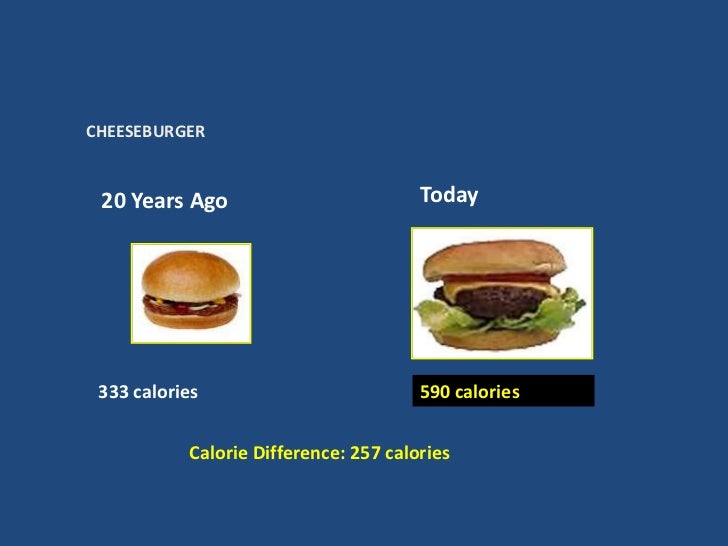 CHEESEBURGER

20 Years Ago

Today

333 calories

590 calories

Calorie Difference: 257 calories